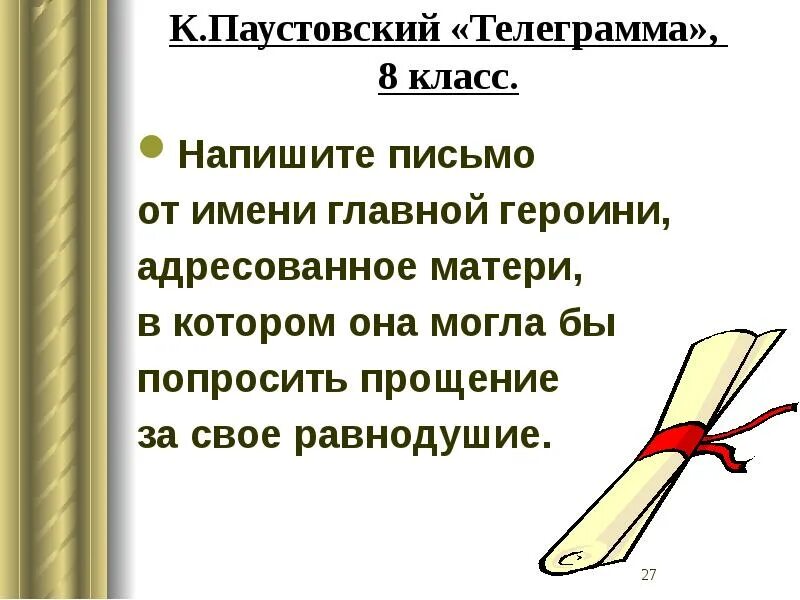 К.Паустовский «Телеграмма», 8 класс.

Напишите письмо от имени главной героини, адресованное матери, в котором она могла бы попросить прощение за свое равнодушие.

27